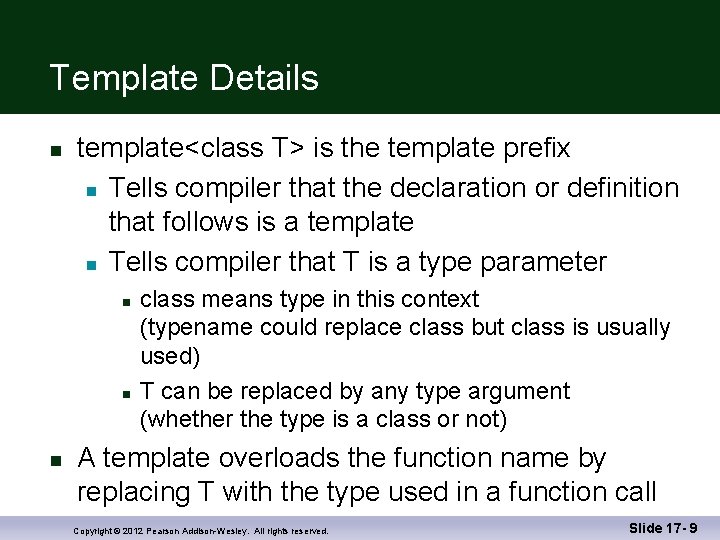 Template Details

- template<class T> is the template prefix
  - Tells compiler that the declaration or definition that follows is a template
  - Tells compiler that T is a type parameter
    - class means type in this context (typename could replace class but class is usually used)
    - T can be replaced by any type argument (whether the type is a class or not)
- A template overloads the function name by replacing T with the type used in a function call

Copyright © 2012 Pearson Addison-Wesley. All rights reserved.

Slide 17- 9